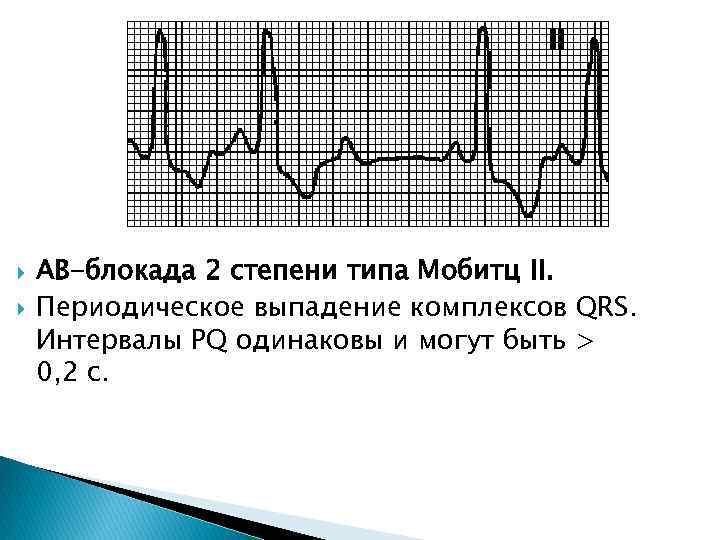 II

АВ-блокада 2 степени типа Мобитц II.

Периодическое выпадение комплексов QRS. Интервалы PQ одинаковы и могут быть > 0,2 с.